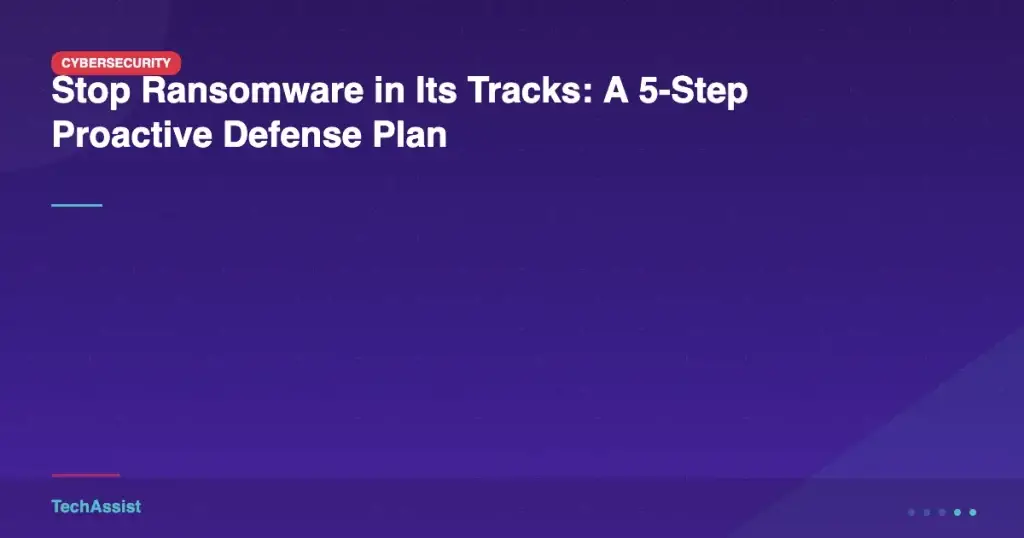 CYBERSECURITY

Stop Ransomware in Its Tracks: A 5-Step Proactive Defense Plan

TechAssist